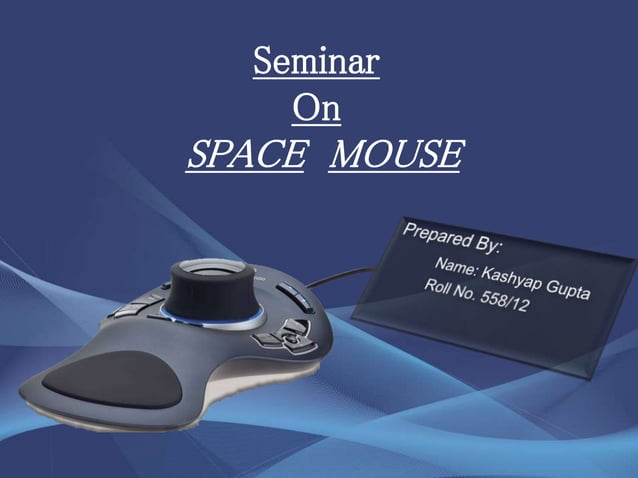 Seminar
On
SPACE MOUSE

Prepared By:
Name: Kashyap Gupta
Roll No. 558/12